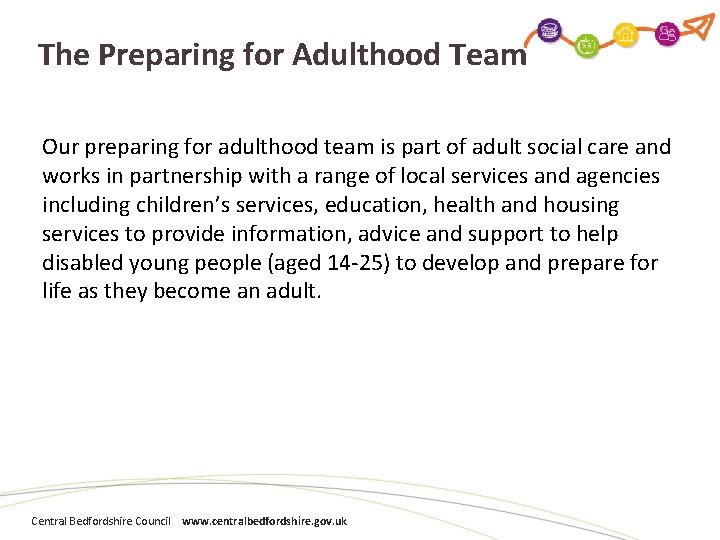 The Preparing for Adulthood Team

Our preparing for adulthood team is part of adult social care and works in partnership with a range of local services and agencies including children's services, education, health and housing services to provide information, advice and support to help disabled young people (aged 14-25) to develop and prepare for life as they become an adult.

Central Bedfordshire Council www.centralbedfordshire.gov.uk